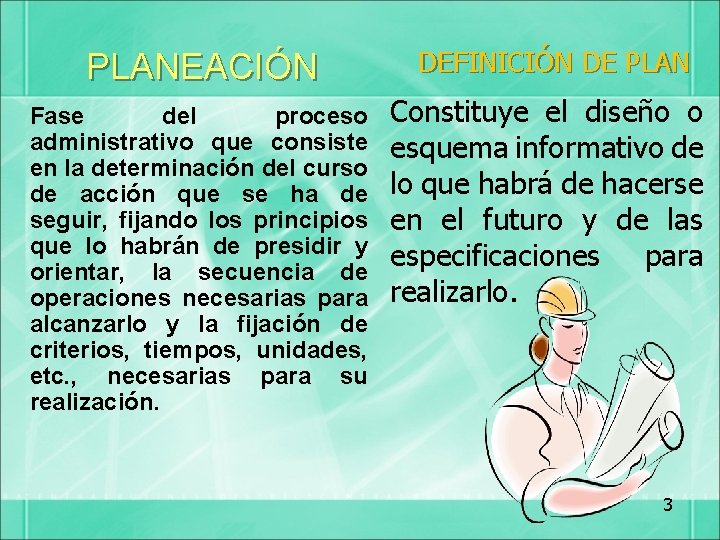 PLANEACIÓN

Fase del proceso administrativo que consiste en la determinación del curso de acción que se ha de seguir, fijando los principios que lo habrán de presidir y orientar, la secuencia de operaciones necesarias para alcanzarlo y la fijación de criterios, tiempos, unidades, etc., necesarias para su realización.

DEFINICIÓN DE PLAN

Constituye el diseño o esquema informativo de lo que habrá de hacerse en el futuro y de las especificaciones para realizarlo.

3